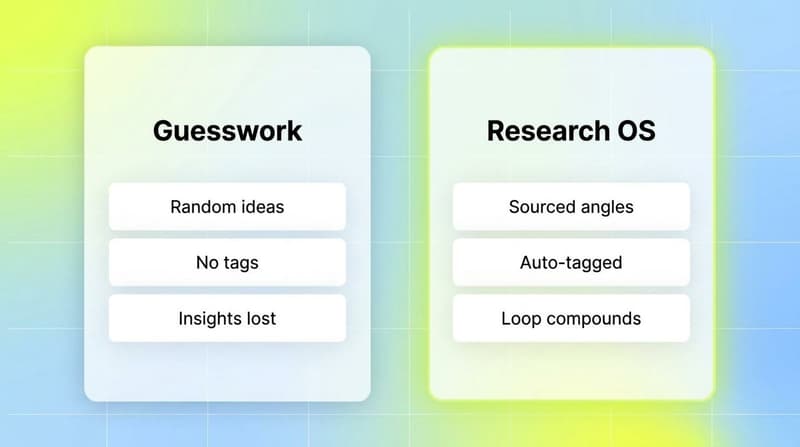 Guesswork

Random ideas

No tags

Insights lost

Research OS

Sourced angles

Auto-tagged

Loop compounds